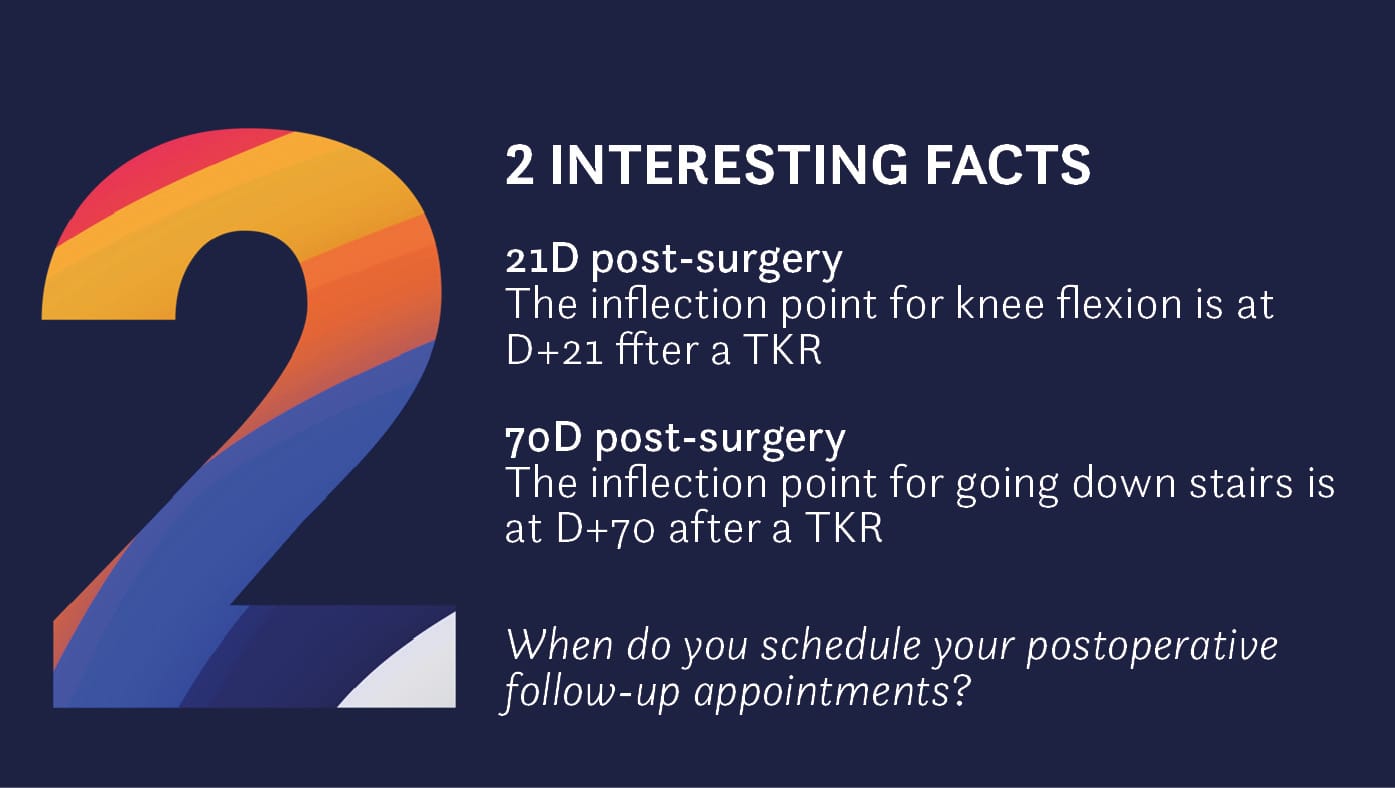 2

2 INTERESTING FACTS

21D post-surgery
The inflection point for knee flexion is at D+21 ffter a TKR

70D post-surgery
The inflection point for going down stairs is at D+70 after a TKR

When do you schedule your postoperative follow-up appointments?